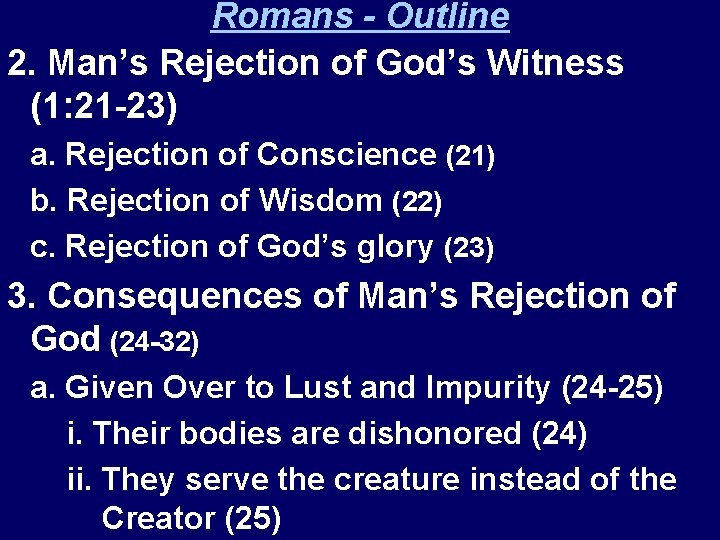 Romans - Outline

2. Man's Rejection of God's Witness (1:21-23)

a. Rejection of Conscience (21)

b. Rejection of Wisdom (22)

c. Rejection of God's glory (23)

3. Consequences of Man's Rejection of God (24-32)

a. Given Over to Lust and Impurity (24-25)

i. Their bodies are dishonored (24)

ii. They serve the creature instead of the Creator (25)